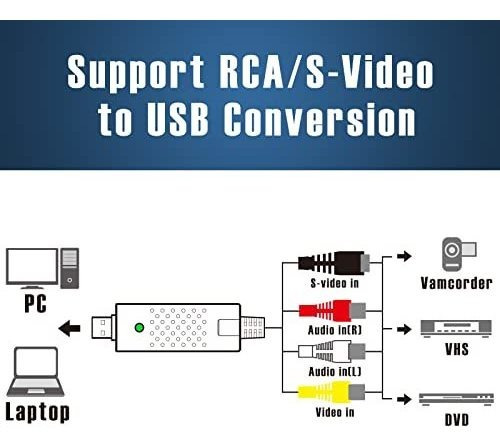 Support RCA/S-Video to USB Conversion

PC

Laptop

S-video in

Audio in(R)

Audio in(L)

Video in

Vamcorder

VHS

DVD